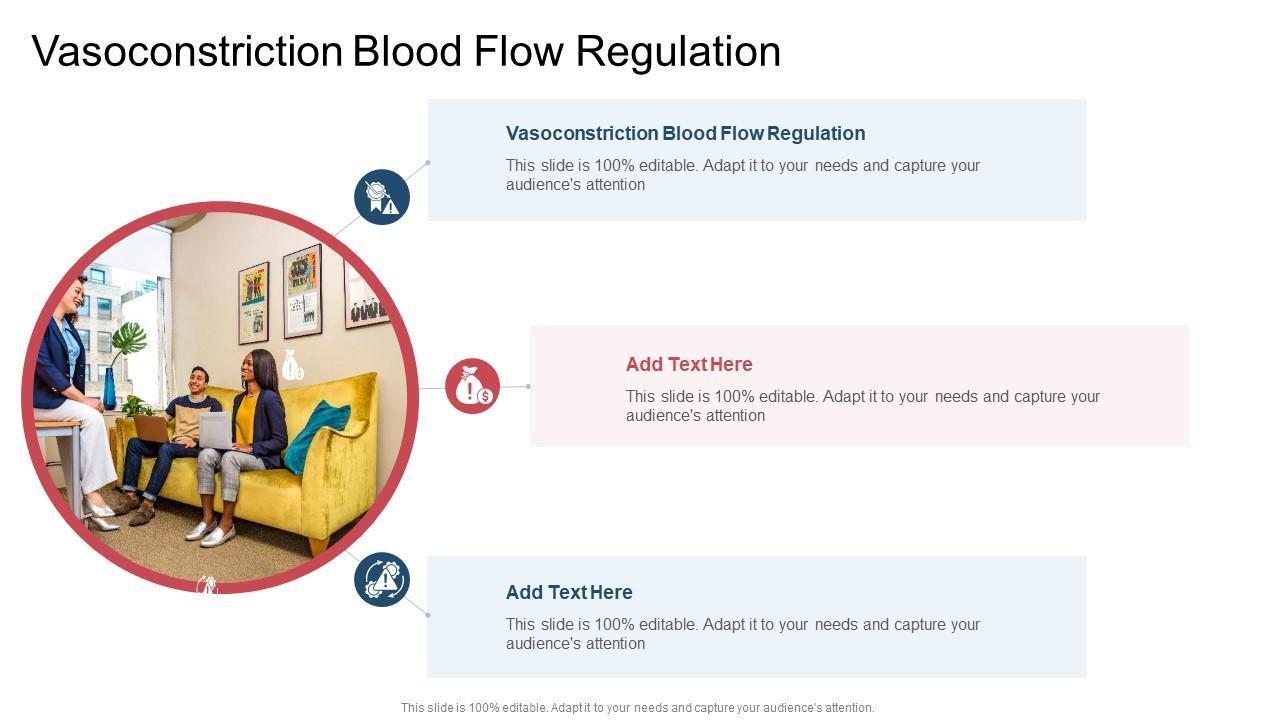 Vasoconstriction Blood Flow Regulation

Vasoconstriction Blood Flow Regulation

This slide is 100% editable. Adapt it to your needs and capture your audience's attention

Add Text Here

This slide is 100% editable. Adapt it to your needs and capture your audience's attention

Add Text Here

This slide is 100% editable. Adapt it to your needs and capture your audience's attention

This slide is 100% editable. Adapt it to your needs and capture your audience's attention.